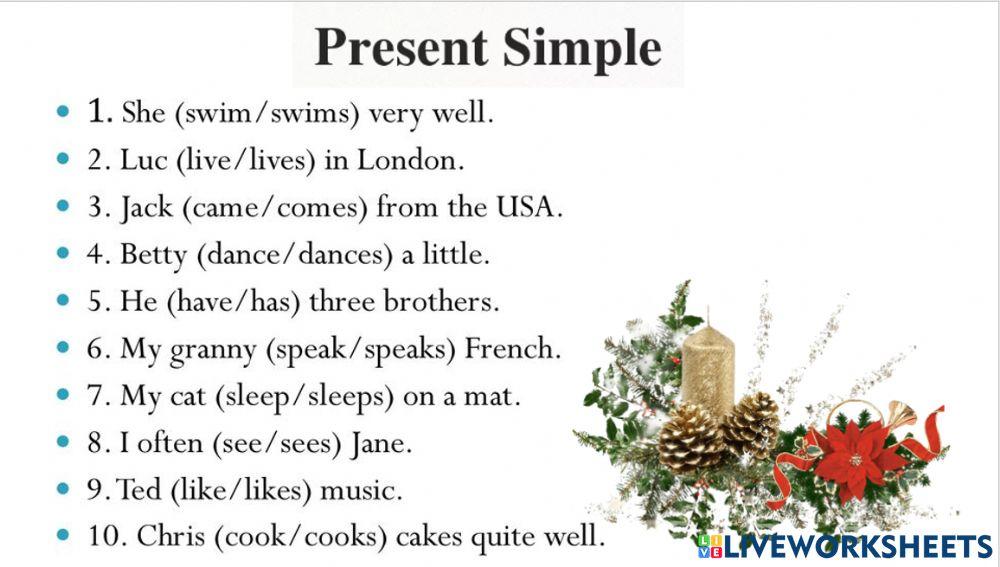 Present Simple

- 1. She (swim/swims) very well.
- 2. Luc (live/lives) in London.
- 3. Jack (came/comes) from the USA.
- 4. Betty (dance/dances) a little.
- 5. He (have/has) three brothers.
- 6. My granny (speak/speaks) French.
- 7. My cat (sleep/sleeps) on a mat.
- 8. I often (see/sees) Jane.
- 9. Ted (like/likes) music.
- 10. Chris (cook/cooks) cakes quite well.

LIVEWORKSHEETS